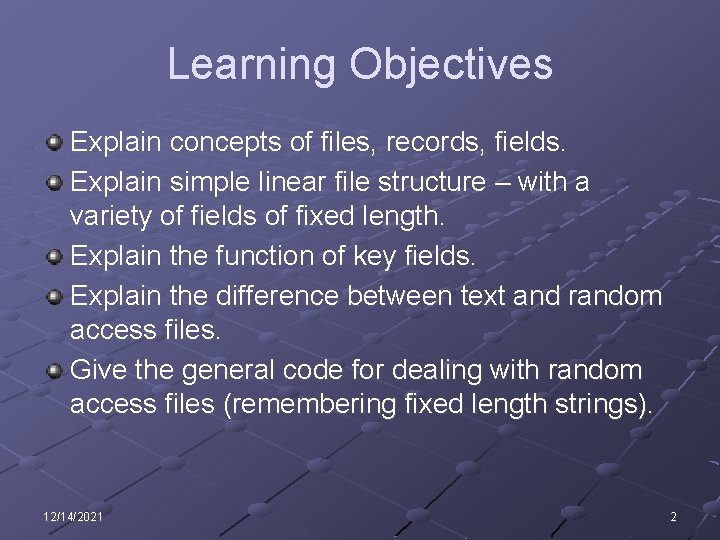 Learning Objectives

Explain concepts of files, records, fields.

Explain simple linear file structure – with a variety of fields of fixed length.

Explain the function of key fields.

Explain the difference between text and random access files.

Give the general code for dealing with random access files (remembering fixed length strings).

12/14/2021

2